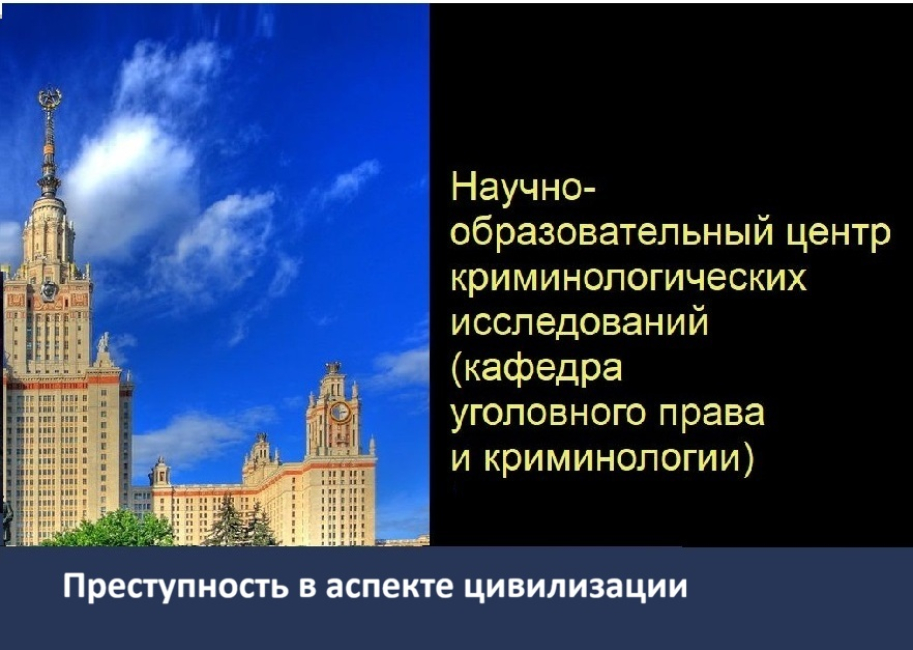 Научно-образовательный центр криминологических исследований (кафедра уголовного права и криминологии)

Преступность в аспекте цивилизации